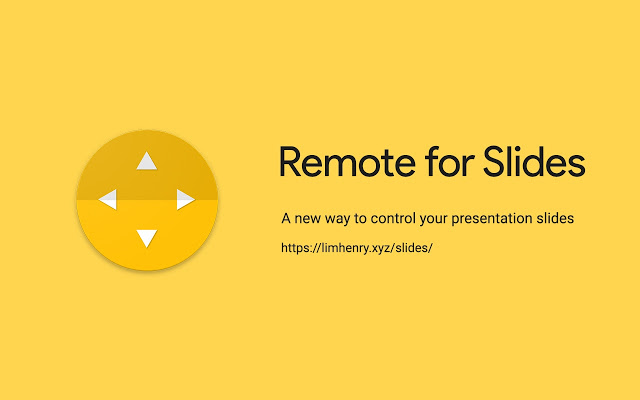 Remote for Slides

A new way to control your presentation slides

https://limhenry.xyz/slides/